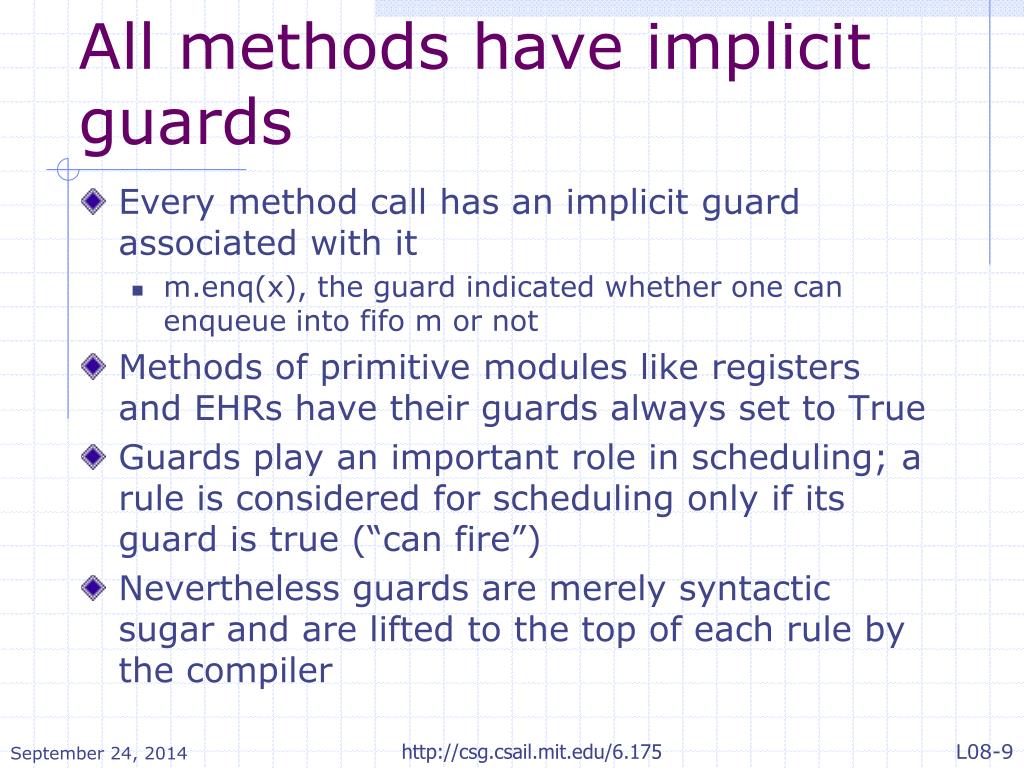 All methods have implicit guards

Every method call has an implicit guard associated with it

m.enq(x), the guard indicated whether one can enqueue into fifo m or not

Methods of primitive modules like registers and EHRs have their guards always set to True

Guards play an important role in scheduling; a rule is considered for scheduling only if its guard is true (“can fire”)

Nevertheless guards are merely syntactic sugar and are lifted to the top of each rule by the compiler

September 24, 2014

http://csg.csail.mit.edu/6.175

L08-9